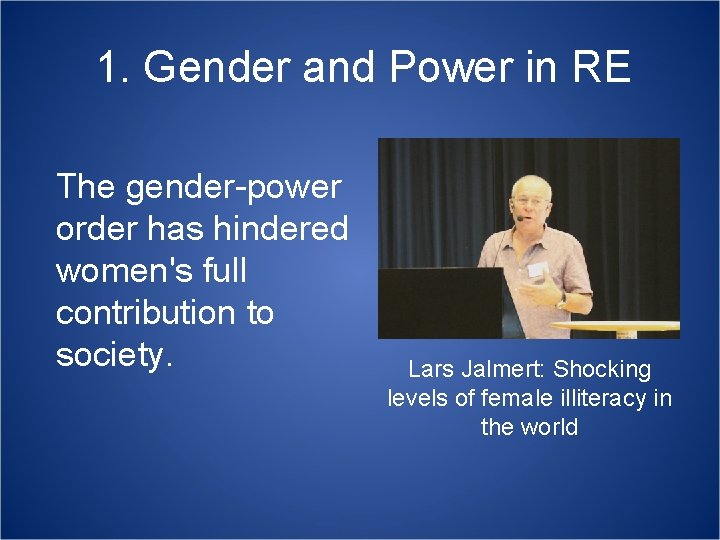 1. Gender and Power in RE

The gender-power order has hindered women's full contribution to society.

Lars Jalmert: Shocking levels of female illiteracy in the world